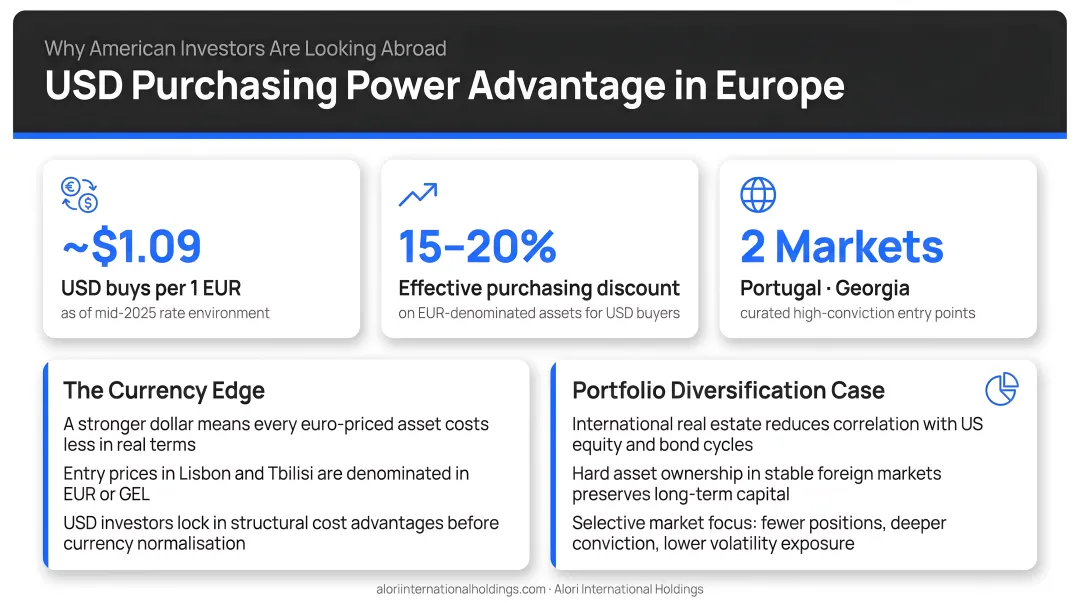 Why American Investors Are Looking Abroad
USD Purchasing Power Advantage in Europe

~$1.09
USD buys per 1 EUR
as of mid-2025 rate environment

15–20%
Effective purchasing discount
on EUR-denominated assets for USD buyers

2 Markets
Portugal · Georgia
curated high-conviction entry points

The Currency Edge
A stronger dollar means every euro-priced asset costs less in real terms
Entry prices in Lisbon and Tbilisi are denominated in EUR or GEL
USD investors lock in structural cost advantages before currency normalisation

Portfolio Diversification Case
International real estate reduces correlation with US equity and bond cycles
Hard asset ownership in stable foreign markets preserves long-term capital
Selective market focus: fewer positions, deeper conviction, lower volatility exposure

aloriinternationalholdings.com · Alori International Holdings